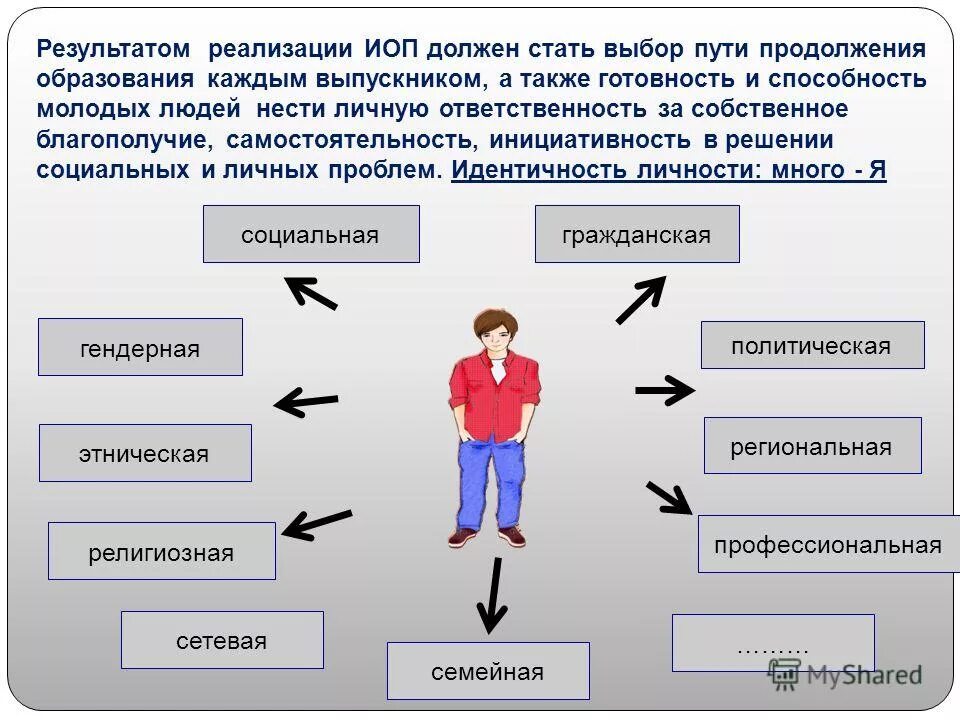 Результатом реализации ИОП должен стать выбор пути продолжения образования каждым выпускником, а также готовность и способность молодых людей нести личную ответственность за собственное благополучие, самостоятельность, инициативность в решении социальных и личных проблем. Идентичность личности: много - Я

социальная

гражданская

гендерная

политическая

этническая

региональная

религиозная

профессиональная

сетевая

семейная

………

MyShared